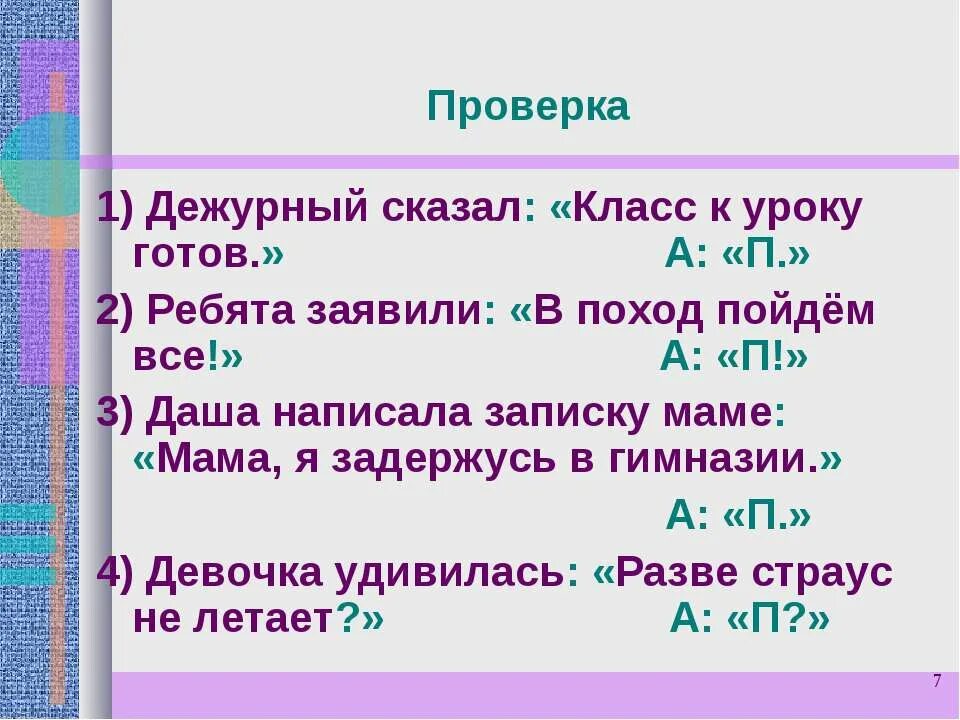 Проверка

1) Дежурный сказал: «Класс к уроку готов.» А: «П.»

2) Ребята заявили: «В поход пойдём все!» А: «П!»

3) Даша написала записку маме: «Мама, я задержусь в гимназии.»

А: «П.»

4) Девочка удивилась: «Разве страус не летает?» А: «П?»

7